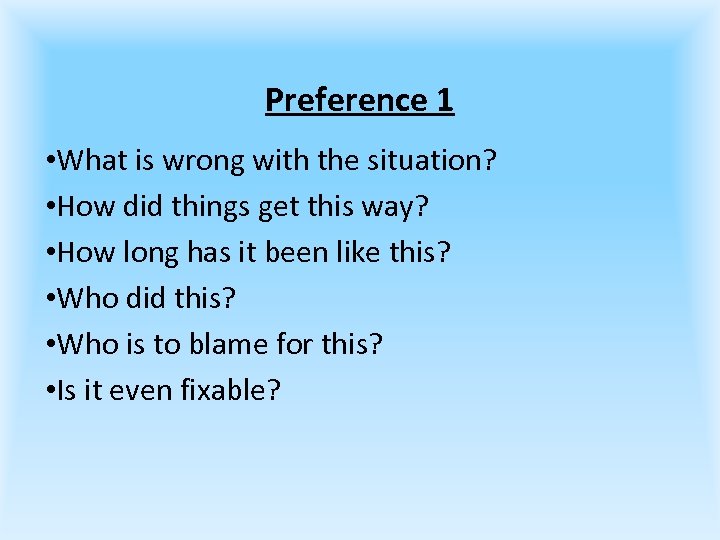 Preference 1

•What is wrong with the situation?
•How did things get this way?
•How long has it been like this?
•Who did this?
•Who is to blame for this?
•Is it even fixable?